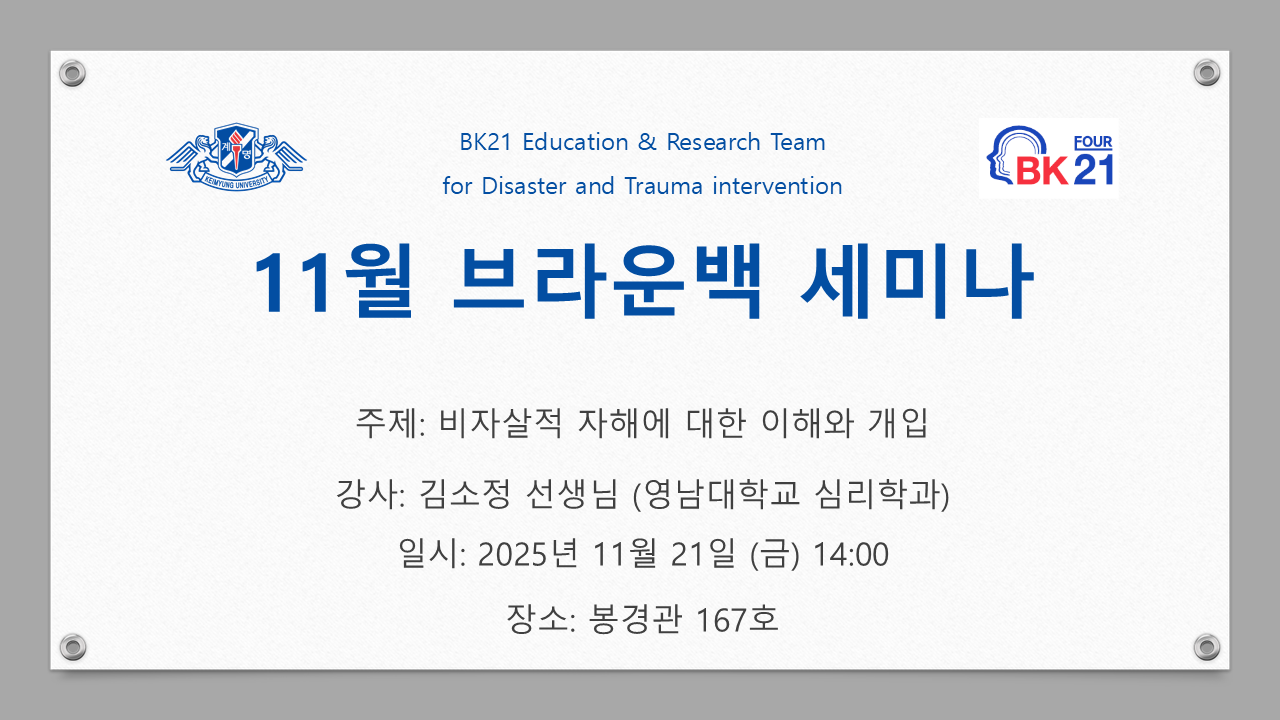 KEIMYUNG UNIVERSITY

BK21 Education & Research Team
for Disaster and Trauma intervention

FOUR
BK21

11월 브라운백 세미나

주제: 비자살적 자해에 대한 이해와 개입

강사: 김소정 선생님 (영남대학교 심리학과)

일시: 2025년 11월 21일 (금) 14:00

장소: 봉경관 167호